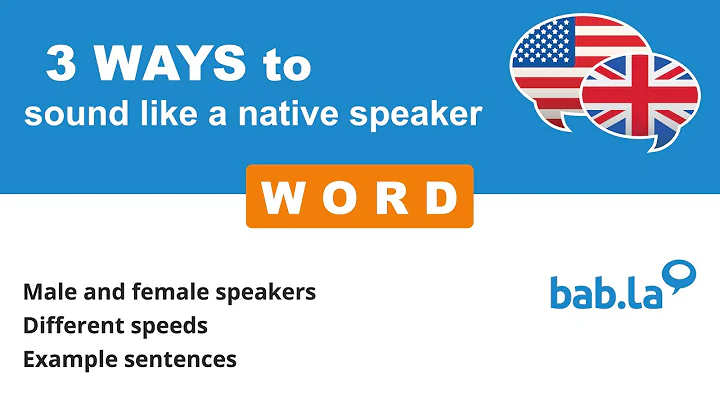 3 WAYS to
sound like a native speaker

WORD

Male and female speakers
Different speeds
Example sentences

bab.la